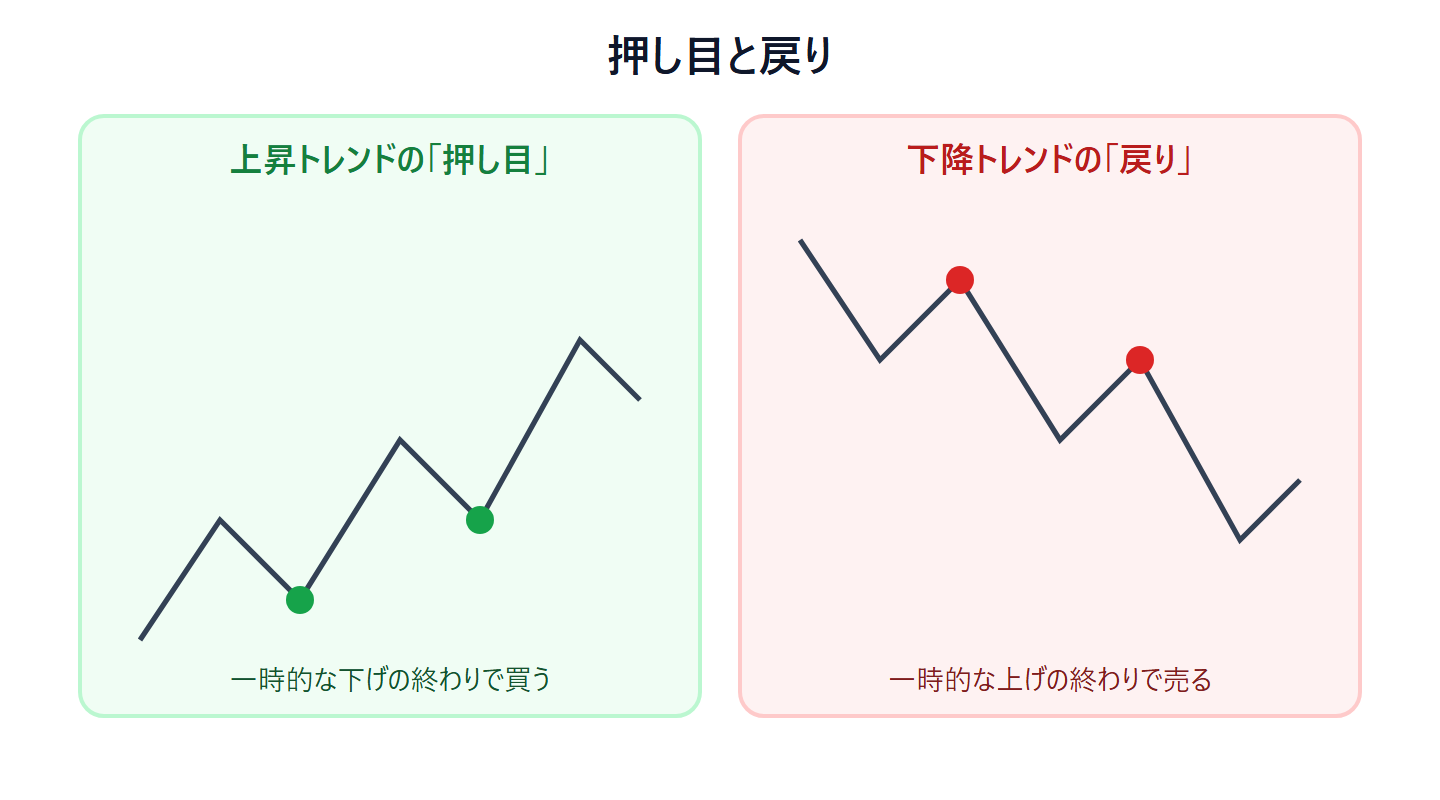 押し目と戻り

上昇トレンドの「押し目」

一時的な下げの終わりで買う

下降トレンドの「戻り」

一時的な上げの終わりで売る